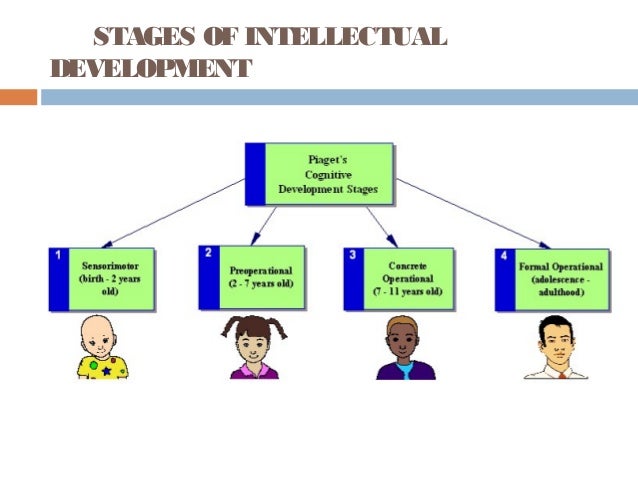 STAGES OF INTELLECTUAL DEVELOPMENT

Piaget's Cognitive Development Stages

1 Sensorimotor (birth - 2 years old)

2 Preoperational (2 - 7 years old)

3 Concrete Operational (7 - 11 years old)

4 Formal Operational (adolescence - adulthood)